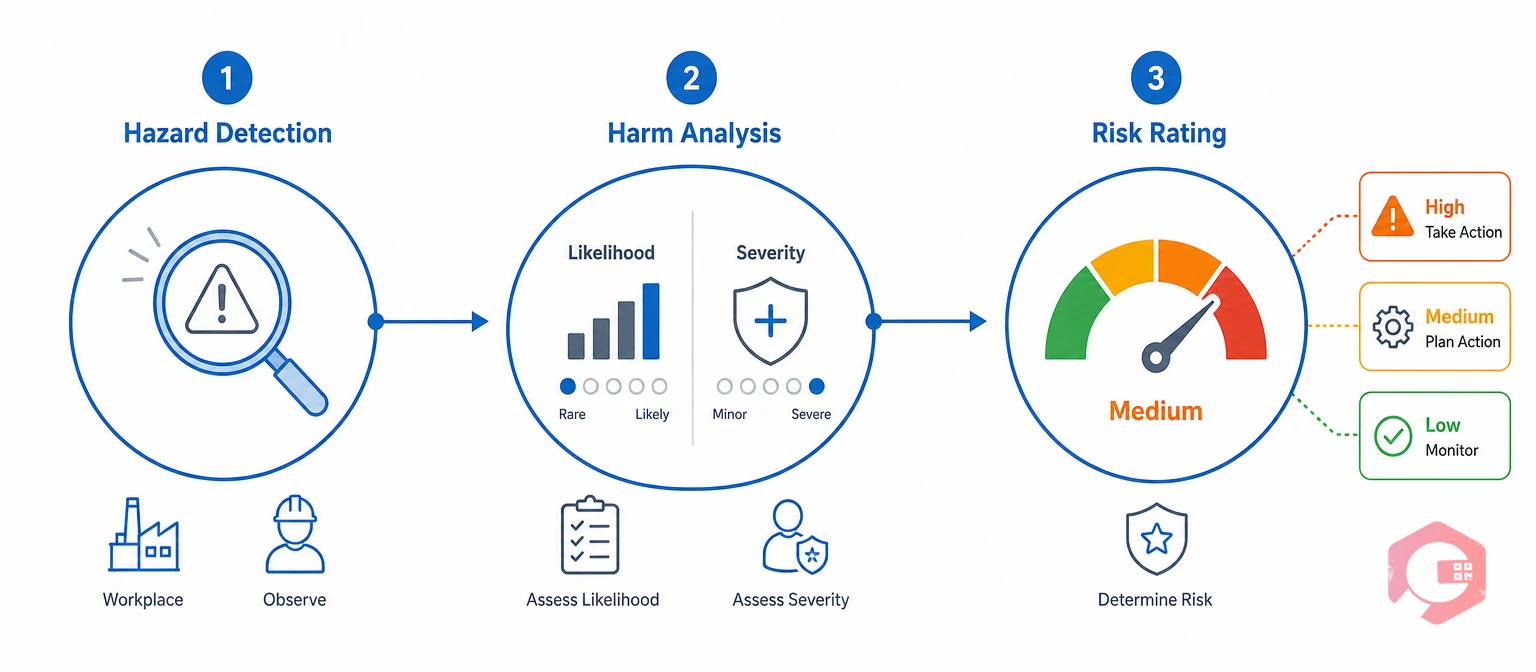 1
Hazard Detection

Workplace
Observe

2
Harm Analysis

Likelihood
Rare Likely

Severity
Minor Severe

Assess Likelihood
Assess Severity

3
Risk Rating

Medium

Determine Risk

High
Take Action

Medium
Plan Action

Low
Monitor